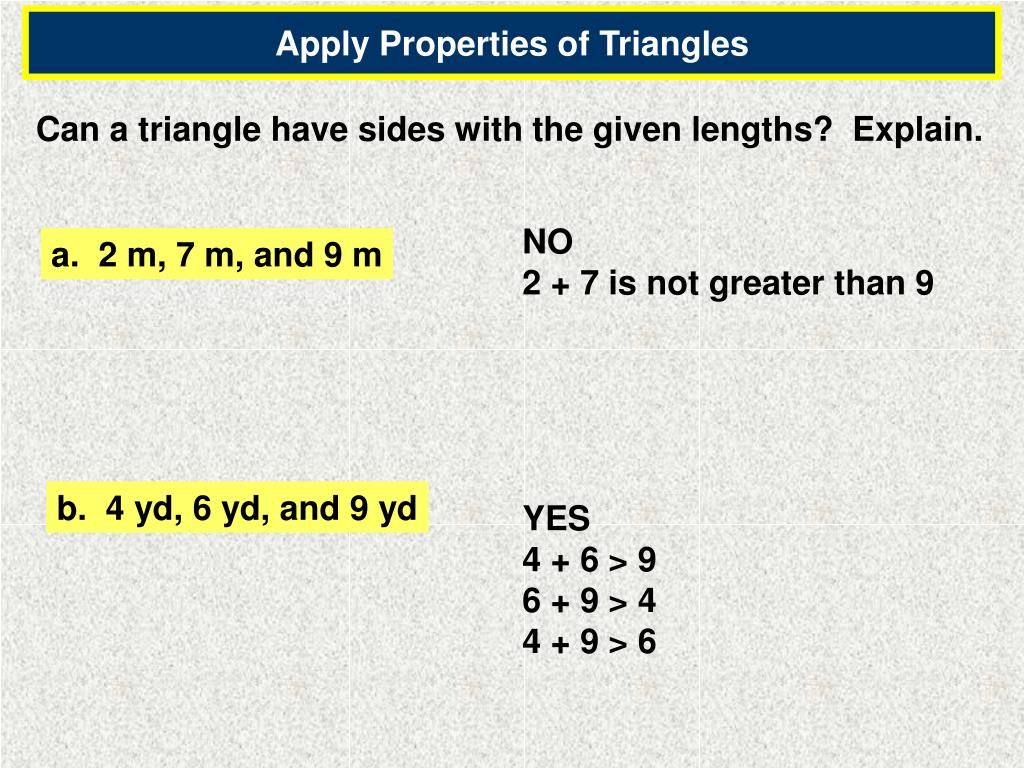 Apply Properties of Triangles

Can a triangle have sides with the given lengths? Explain.

a. 2 m, 7 m, and 9 m

NO
2 + 7 is not greater than 9

b. 4 yd, 6 yd, and 9 yd

YES
$4 + 6 > 9$
$6 + 9 > 4$
$4 + 9 > 6$